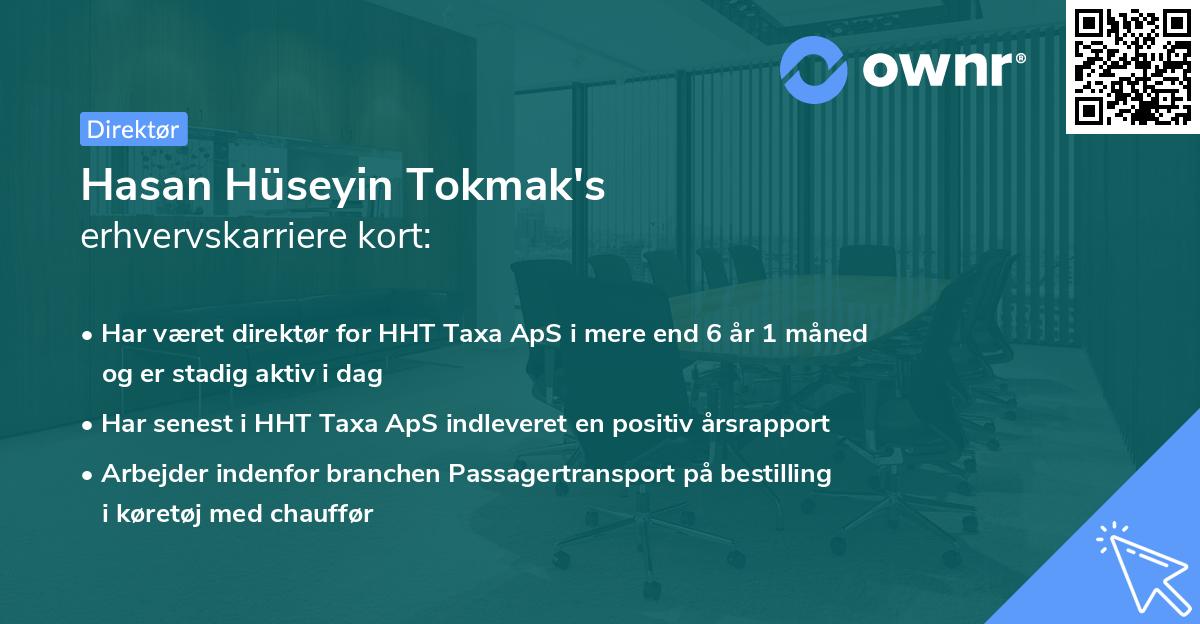 ownr®

Direktør

Hasan Hüseyin Tokmak's
erhvervskarriere kort:

• Har været direktør for HHT Taxa ApS i mere end 6 år 1 måned og er stadig aktiv i dag

• Har senest i HHT Taxa ApS indleveret en positiv årsrapport

• Arbejder indenfor branchen Passagertransport på bestilling i køretøj med chauffør